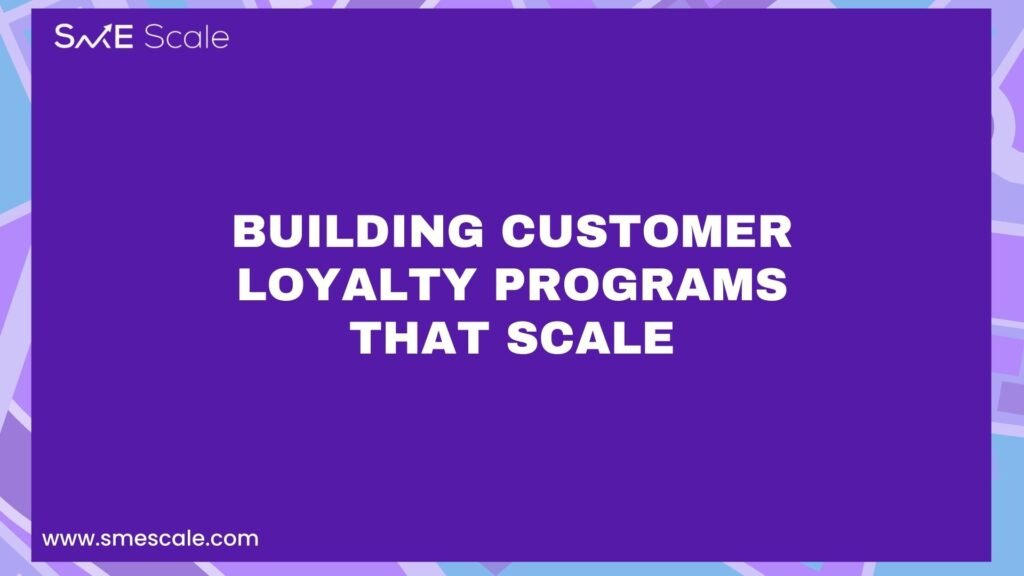 SME Scale

BUILDING CUSTOMER LOYALTY PROGRAMS THAT SCALE

www.smescale.com